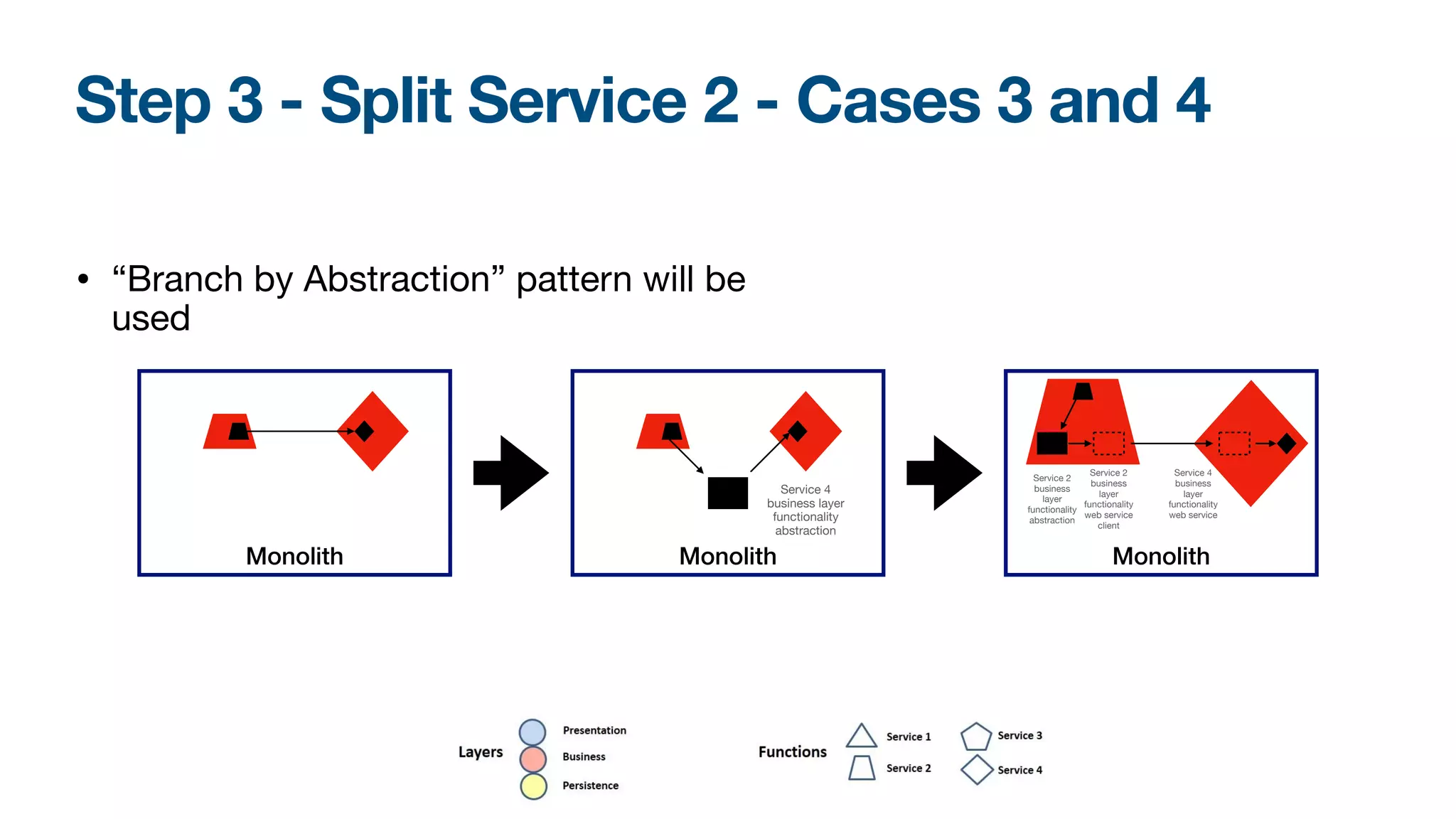 Step 3 - Split Service 2 - Cases 3 and 4

• “Branch by Abstraction” pattern will be used

Monolith

Service 4 business layer functionality abstraction

Monolith

Service 2 business layer functionality abstraction

Service 2 business layer functionality web service client

Service 4 business layer functionality web service

Monolith

Layers

Presentation

Business

Persistence

Functions

Service 1

Service 2

Service 3

Service 4